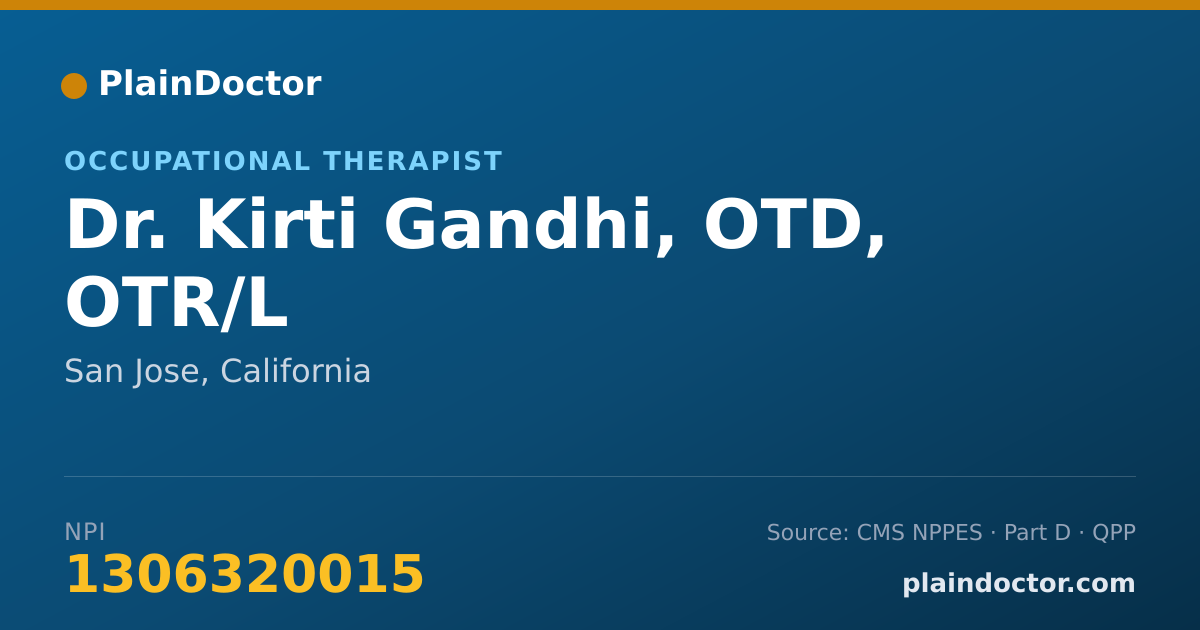 PlainDoctor

OCCUPATIONAL THERAPIST

Dr. Kirti Gandhi, OTD, OTR/L

San Jose, California

NPI
1306320015

Source: CMS NPPES · Part D · QPP

plaindoctor.com